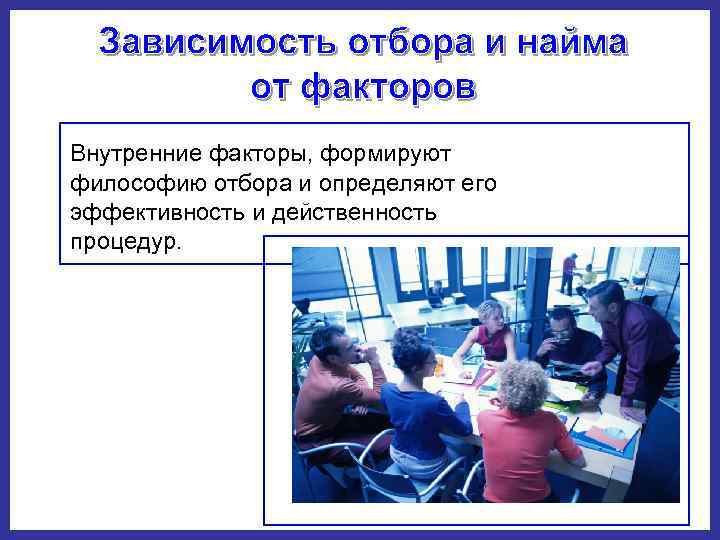 Зависимость отбора и найма от факторов

Внутренние факторы, формируют философию отбора и определяют его эффективность и действенность процедур.